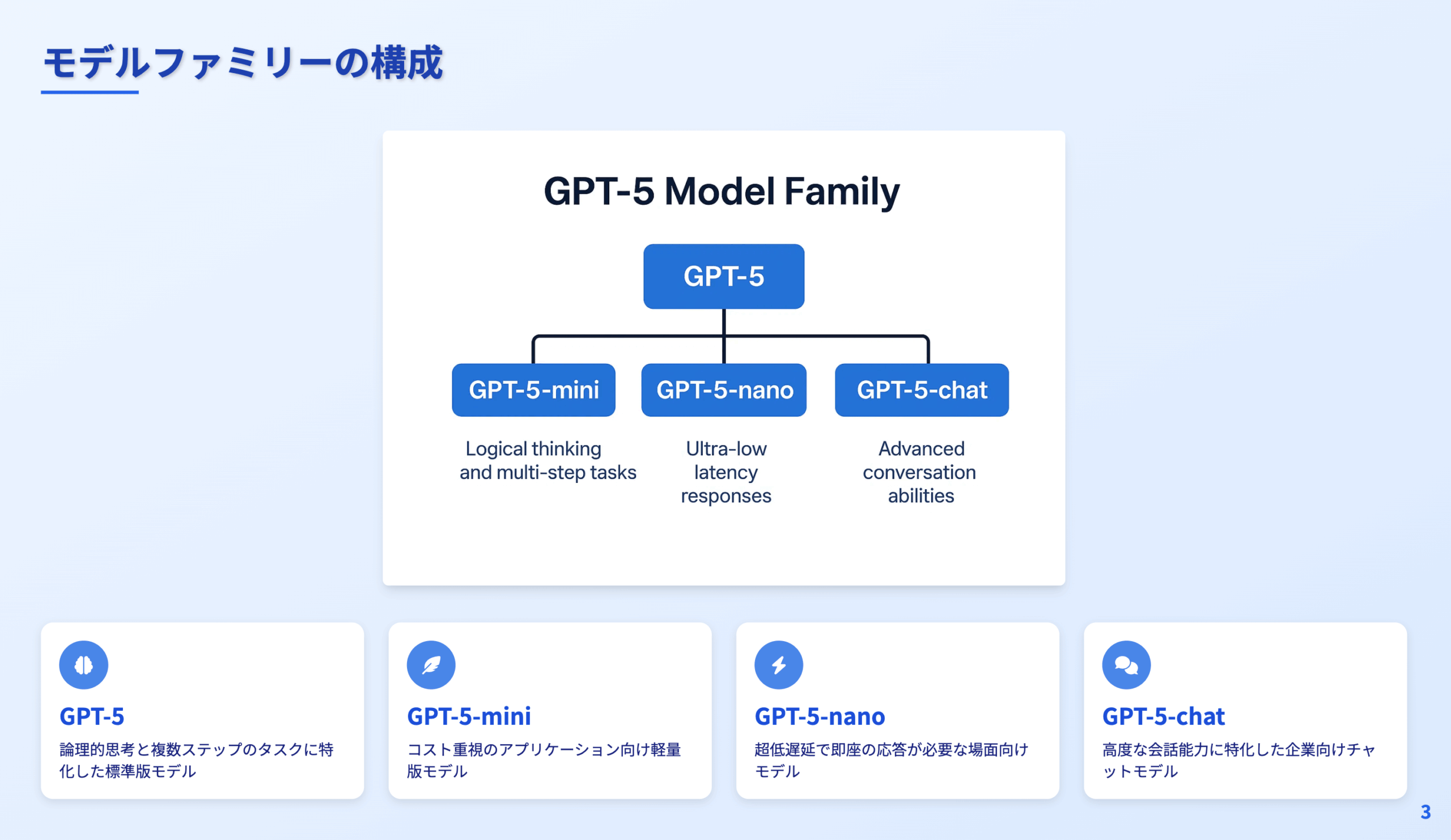 モデルファミリーの構成

GPT-5 Model Family

GPT-5

GPT-5-mini

GPT-5-nano

GPT-5-chat

Logical thinking and multi-step tasks

Ultra-low latency responses

Advanced conversation abilities

GPT-5

論理的思考と複数ステップのタスクに特化した標準版モデル

GPT-5-mini

コスト重視のアプリケーション向け軽量版モデル

GPT-5-nano

超低遅延で即座の応答が必要な場面向けモデル

GPT-5-chat

高度な会話能力に特化した企業向けチャットモデル

3